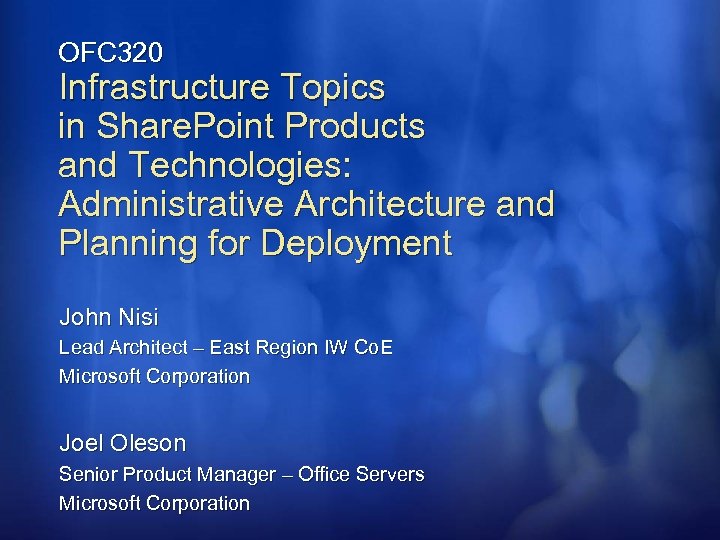 OFC320
Infrastructure Topics in SharePoint Products and Technologies: Administrative Architecture and Planning for Deployment

John Nisi
Lead Architect – East Region IW CoE
Microsoft Corporation

Joel Oleson
Senior Product Manager – Office Servers
Microsoft Corporation